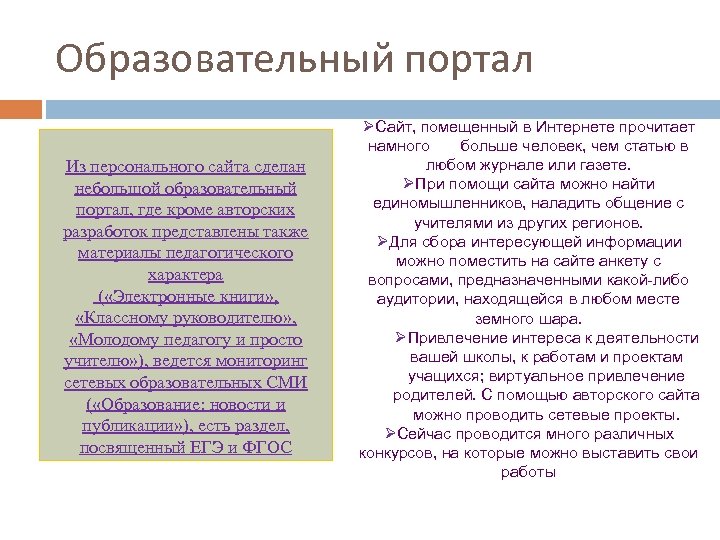 Образовательный портал

Из персонального сайта сделан небольшой образовательный портал, где кроме авторских разработок представлены также материалы педагогического характера («Электронные книги», «Классному руководителю», «Молодому педагогу и просто учителю»), ведется мониторинг сетевых образовательных СМИ («Образование: новости и публикации»), есть раздел, посвященный ЕГЭ и ФГОС

➢Сайт, помещенный в Интернете прочитает намного больше человек, чем статью в любом журнале или газете.

➢При помощи сайта можно найти единомышленников, наладить общение с учителями из других регионов.

➢Для сбора интересующей информации можно поместить на сайте анкету с вопросами, предназначенными какой-либо аудитории, находящейся в любом месте земного шара.

➢Привлечение интереса к деятельности вашей школы, к работам и проектам учащихся; виртуальное привлечение родителей. С помощью авторского сайта можно проводить сетевые проекты.

➢Сейчас проводится много различных конкурсов, на которые можно выставить свои работы